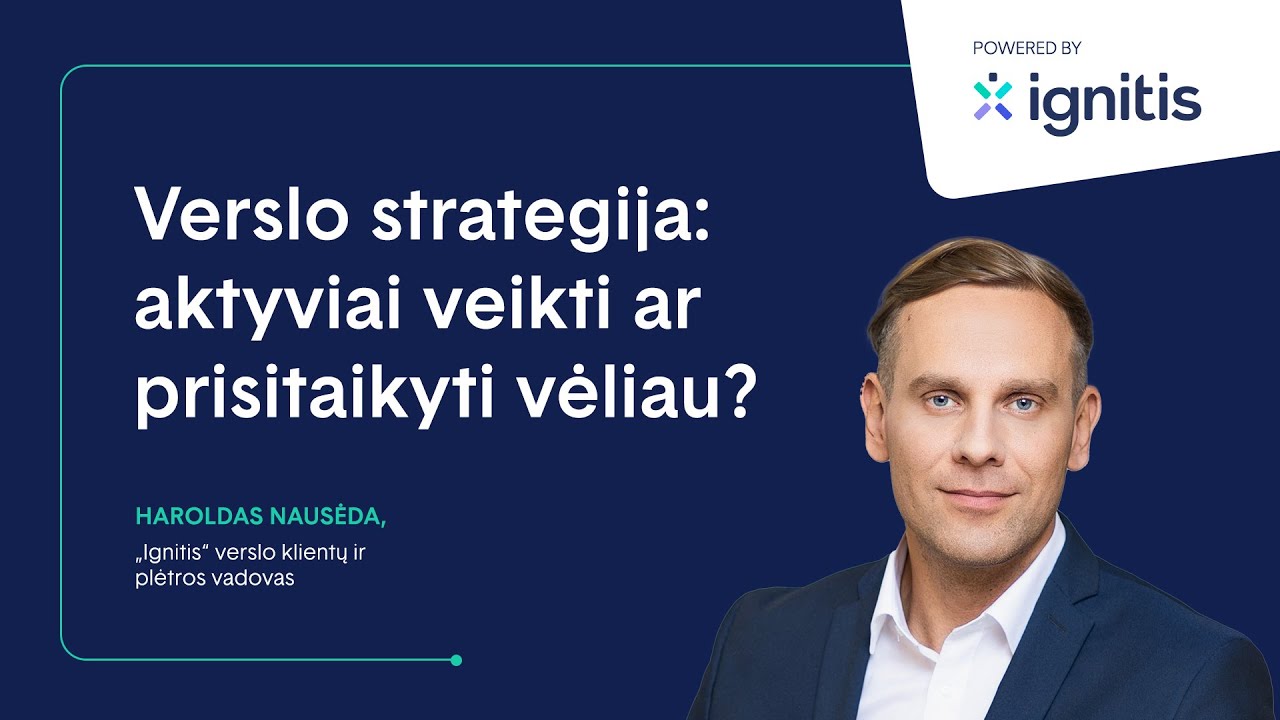 POWERED BY
ignitis

Verslo strategija: aktyviai veikti ar prisitaikyti vėliau?

HAROLDAS NAUSĖDA,

„Ignitis“ verslo klientų ir plėtros vadovas